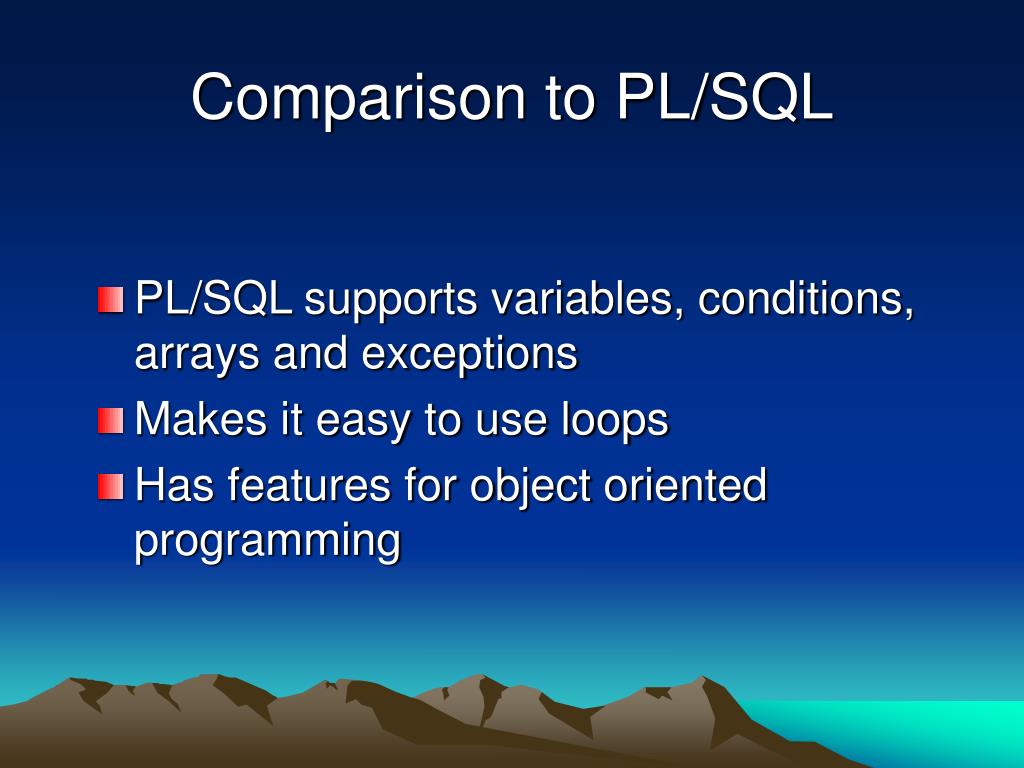 Comparison to PL/SQL

PL/SQL supports variables, conditions, arrays and exceptions

Makes it easy to use loops

Has features for object oriented programming